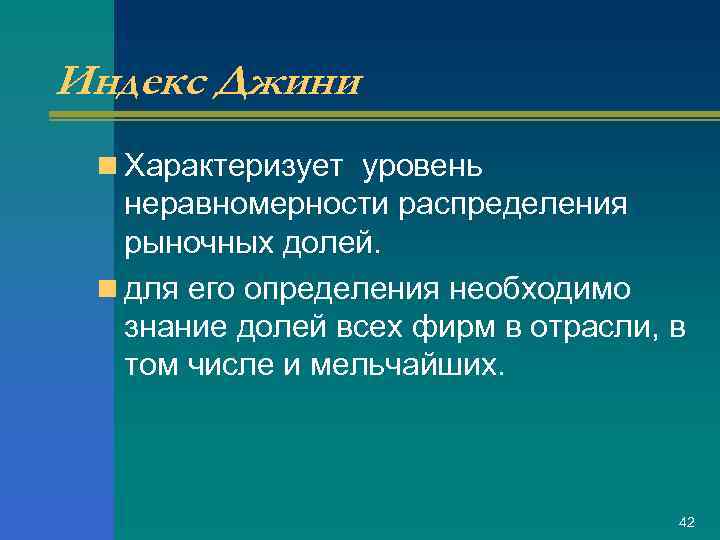 Индекс Джини

Характеризует  уровень неравномерности распределения рыночных долей.

для его определения необходимо знание долей всех фирм в отрасли, в том числе и мельчайших.

42